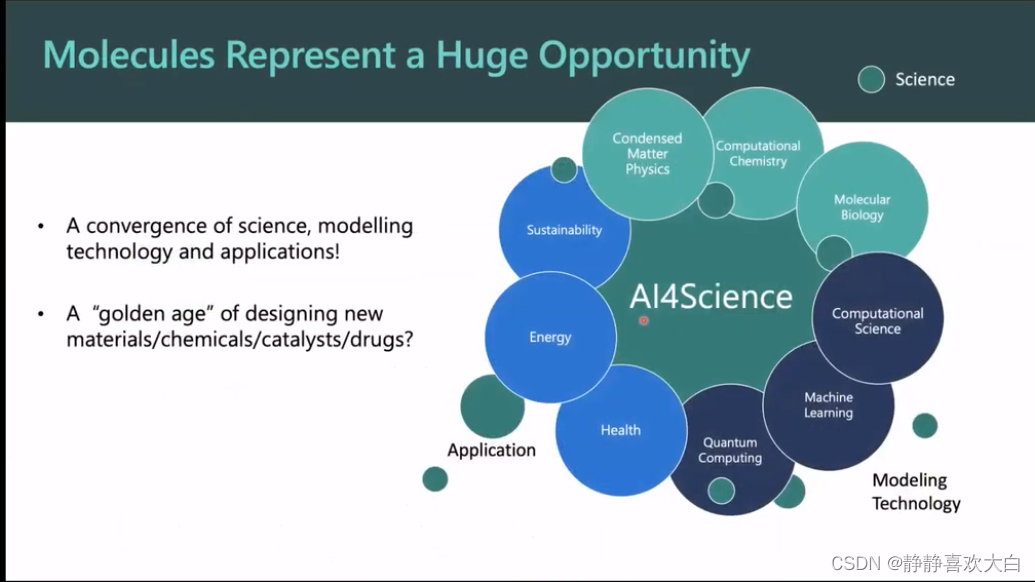 Molecules Represent a Huge Opportunity

Science

• A convergence of science, modelling technology and applications!

• A "golden age" of designing new materials/chemicals/catalysts/drugs?

Condensed Matter Physics

Computational Chemistry

Molecular Biology

Sustainability

AI4Science

Computational Science

Energy

Machine Learning

Health

Quantum Computing

Application

Modeling Technology

CSDN @静静喜欢大白